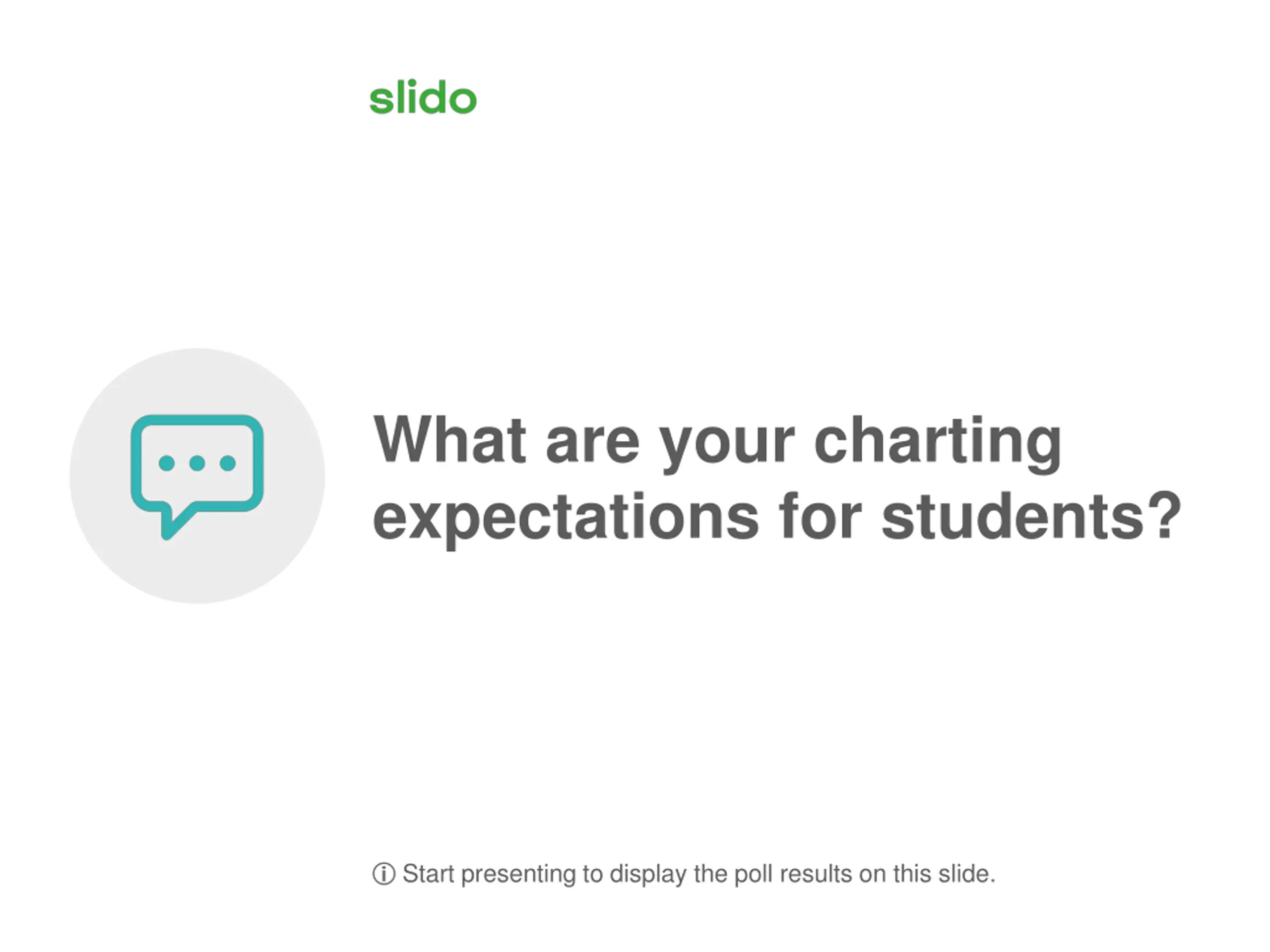 slido

What are your charting expectations for students?

ⓘ Start presenting to display the poll results on this slide.